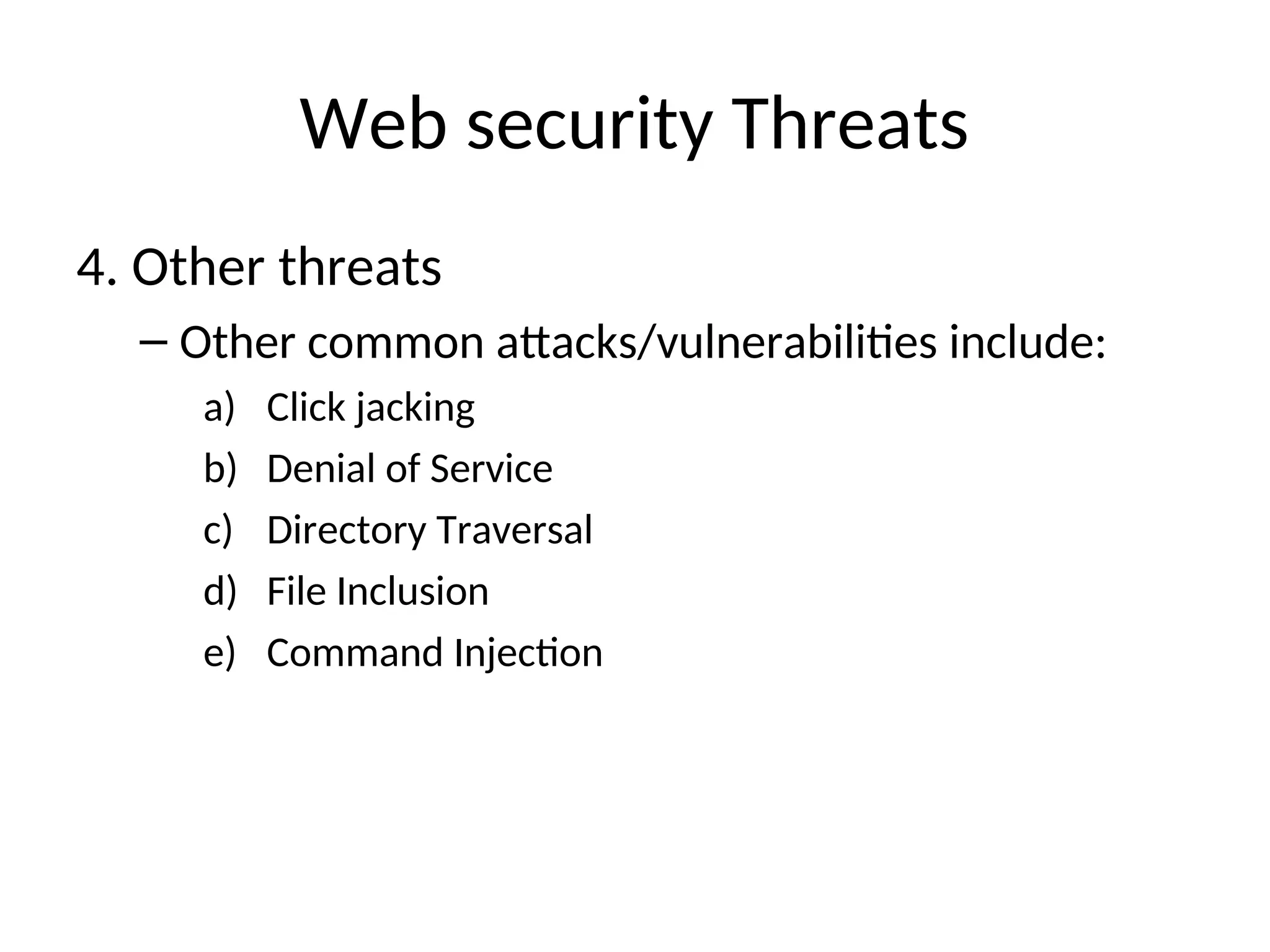 Web security Threats

4. Other threats

– Other common attacks/vulnerabilities include:

a) Click jacking

b) Denial of Service

c) Directory Traversal

d) File Inclusion

e) Command Injection